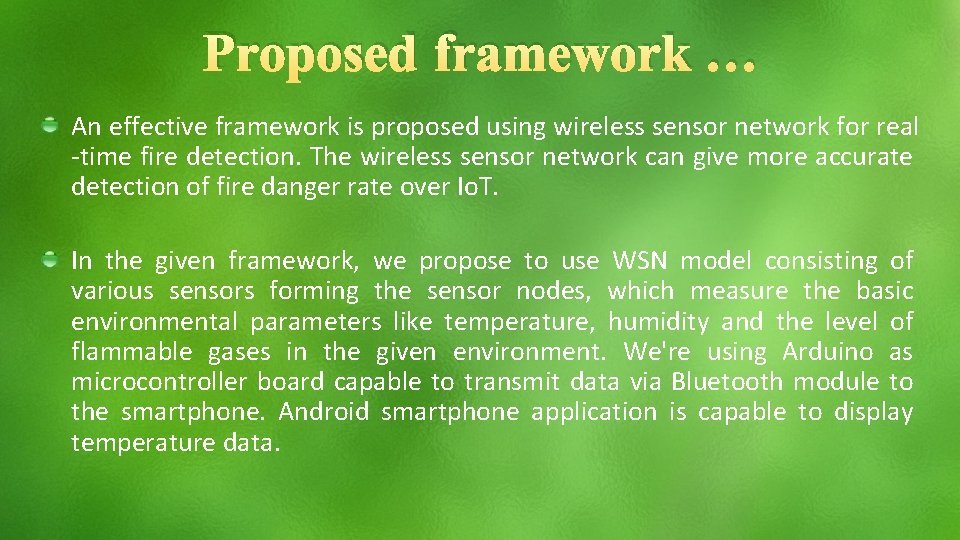 Proposed framework …

An effective framework is proposed using wireless sensor network for real -time fire detection. The wireless sensor network can give more accurate detection of fire danger rate over IoT.

In the given framework, we propose to use WSN model consisting of various sensors forming the sensor nodes, which measure the basic environmental parameters like temperature, humidity and the level of flammable gases in the given environment. We're using Arduino as microcontroller board capable to transmit data via Bluetooth module to the smartphone. Android smartphone application is capable to display temperature data.